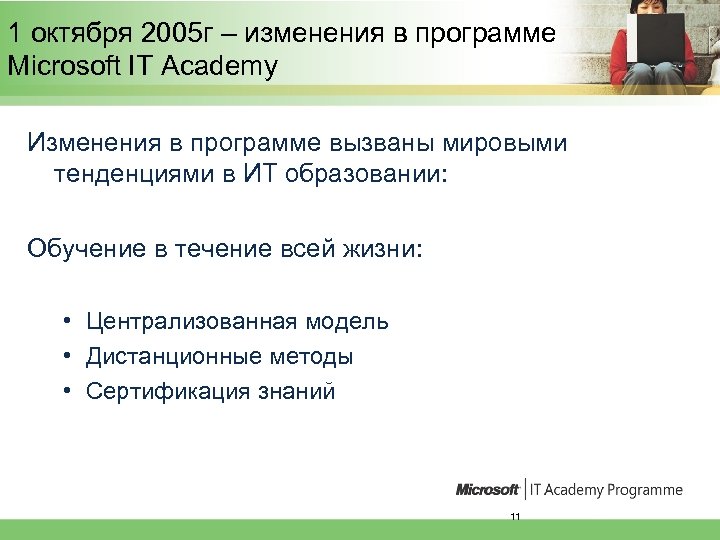 1 октября 2005г – изменения в программе Microsoft IT Academy

Изменения в программе вызваны мировыми тенденциями в ИТ образовании:

Обучение в течение всей жизни:

• Централизованная модель
• Дистанционные методы
• Сертификация знаний

Microsoft | IT Academy Programme

11